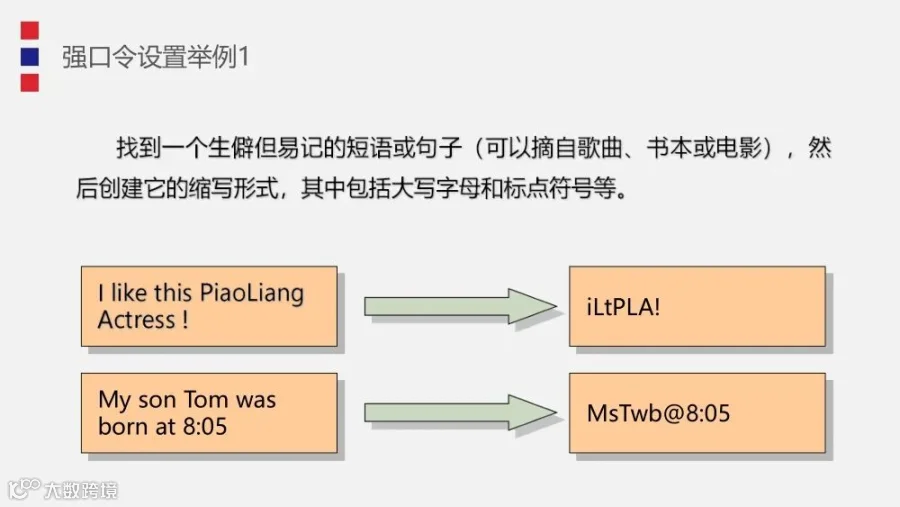 强口令设置举例1

找到一个生僻但易记的短语或句子（可以摘自歌曲、书本或电影），然后创建它的缩写形式，其中包括大写字母和标点符号等。

I like this PiaoLiang Actress !

iLtPLA!

My son Tom was born at 8:05

MsTwb@8:05

大数跨境